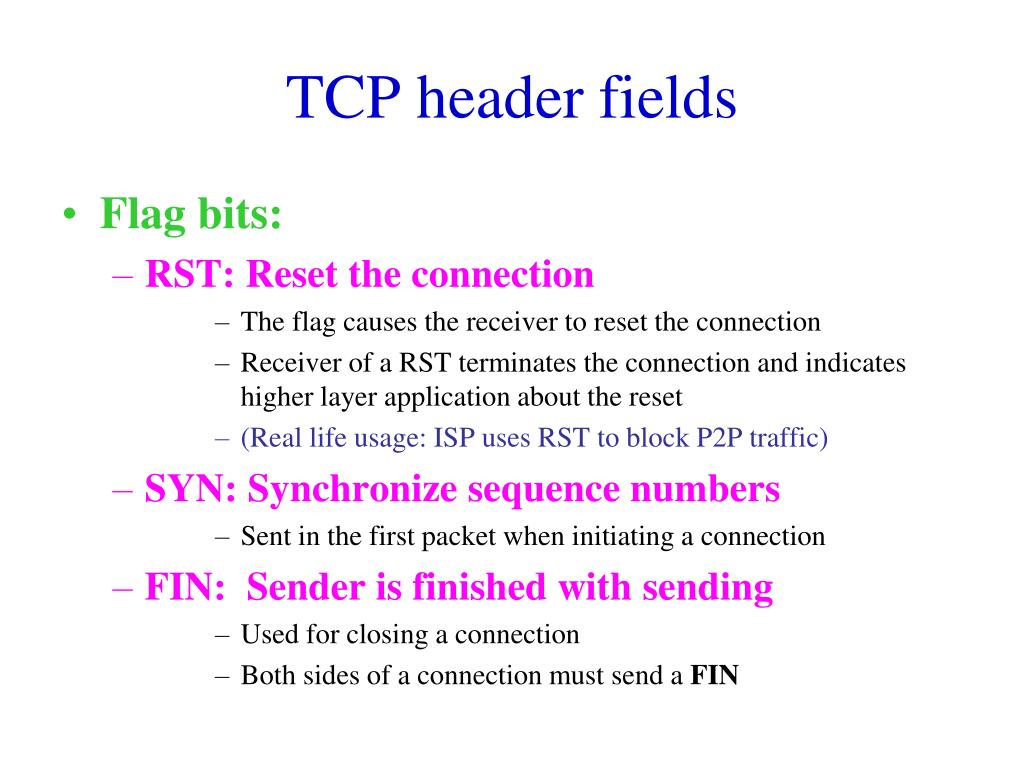 TCP header fields

• Flag bits:
– RST: Reset the connection
– The flag causes the receiver to reset the connection
– Receiver of a RST terminates the connection and indicates higher layer application about the reset
– (Real life usage: ISP uses RST to block P2P traffic)
– SYN: Synchronize sequence numbers
– Sent in the first packet when initiating a connection
– FIN: Sender is finished with sending
– Used for closing a connection
– Both sides of a connection must send a FIN